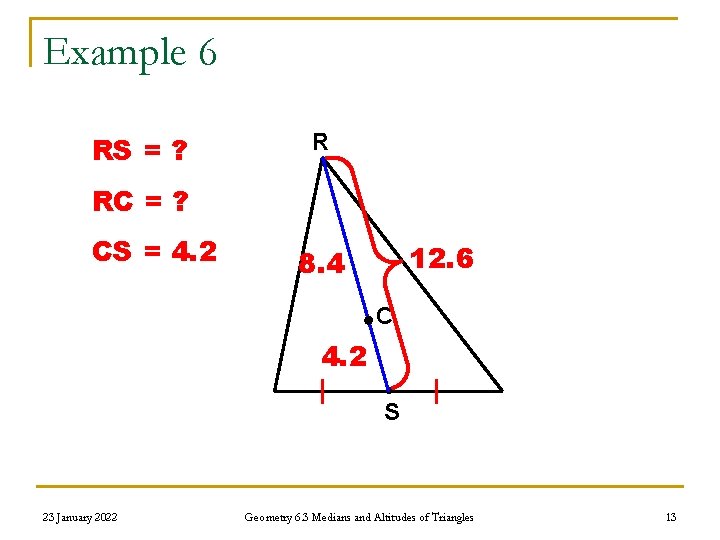 Example 6

RS = ?

RC = ?

CS = 4.2

R

8.4

12.6

C

4.2

S

23 January 2022

Geometry 6.3 Medians and Altitudes of Triangles

13